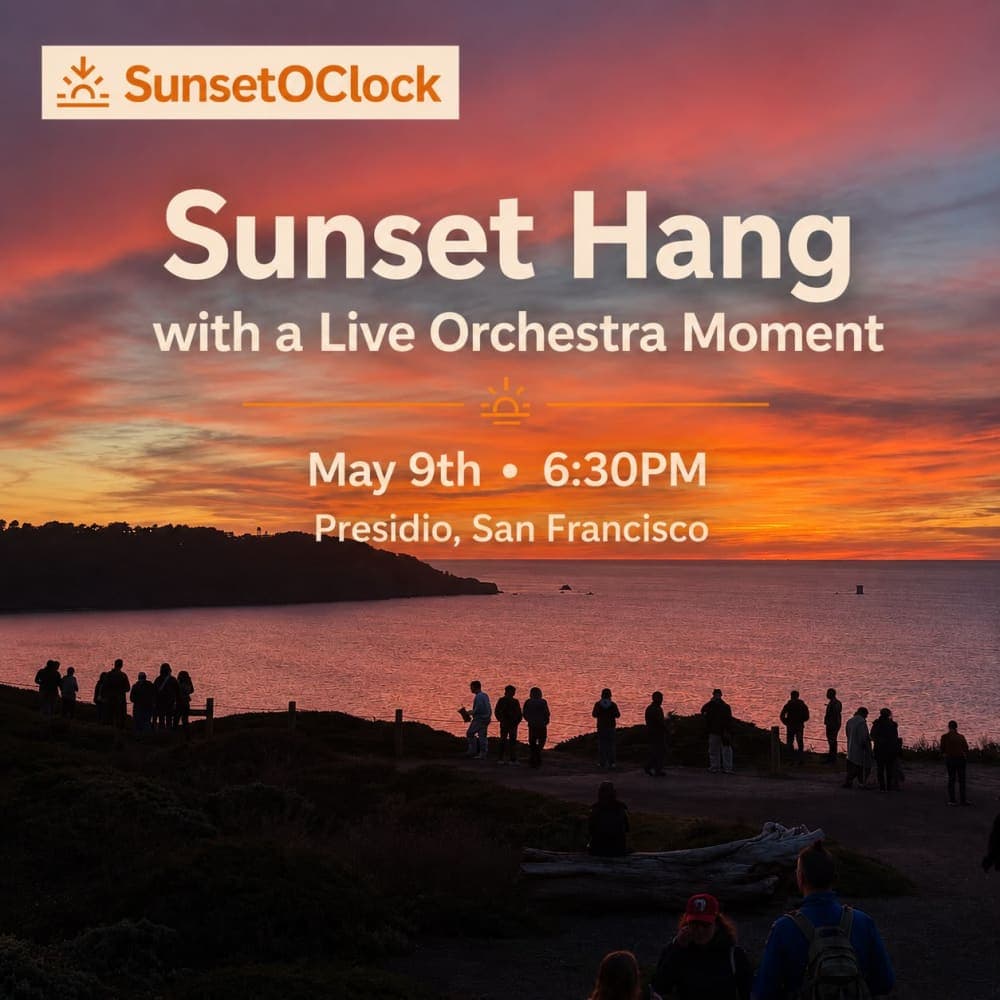 SunsetOClock

Sunset Hang
with a Live Orchestra Moment

May 9th • 6:30PM
Presidio, San Francisco